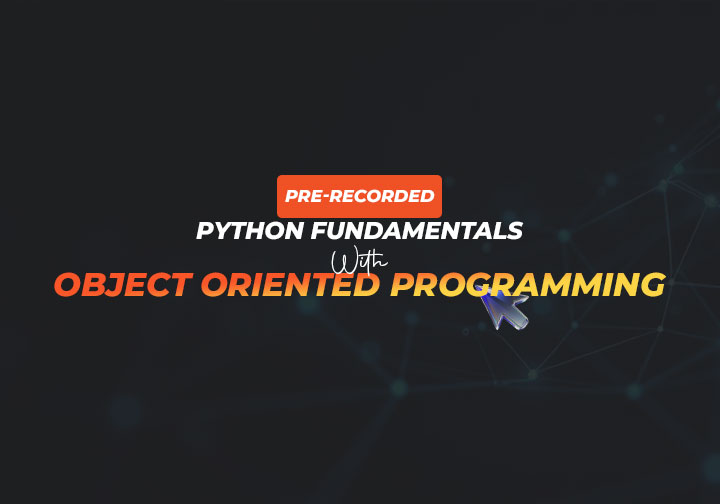 PRE-RECORDED

PYTHON FUNDAMENTALS

With

OBJECT ORIENTED PROGRAMMING